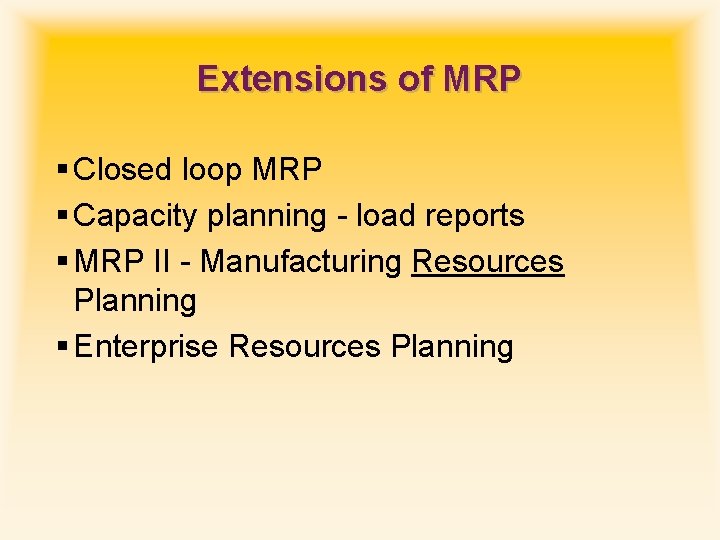 Extensions of MRP

▪ Closed loop MRP
▪ Capacity planning - load reports
▪ MRP II - Manufacturing Resources Planning
▪ Enterprise Resources Planning